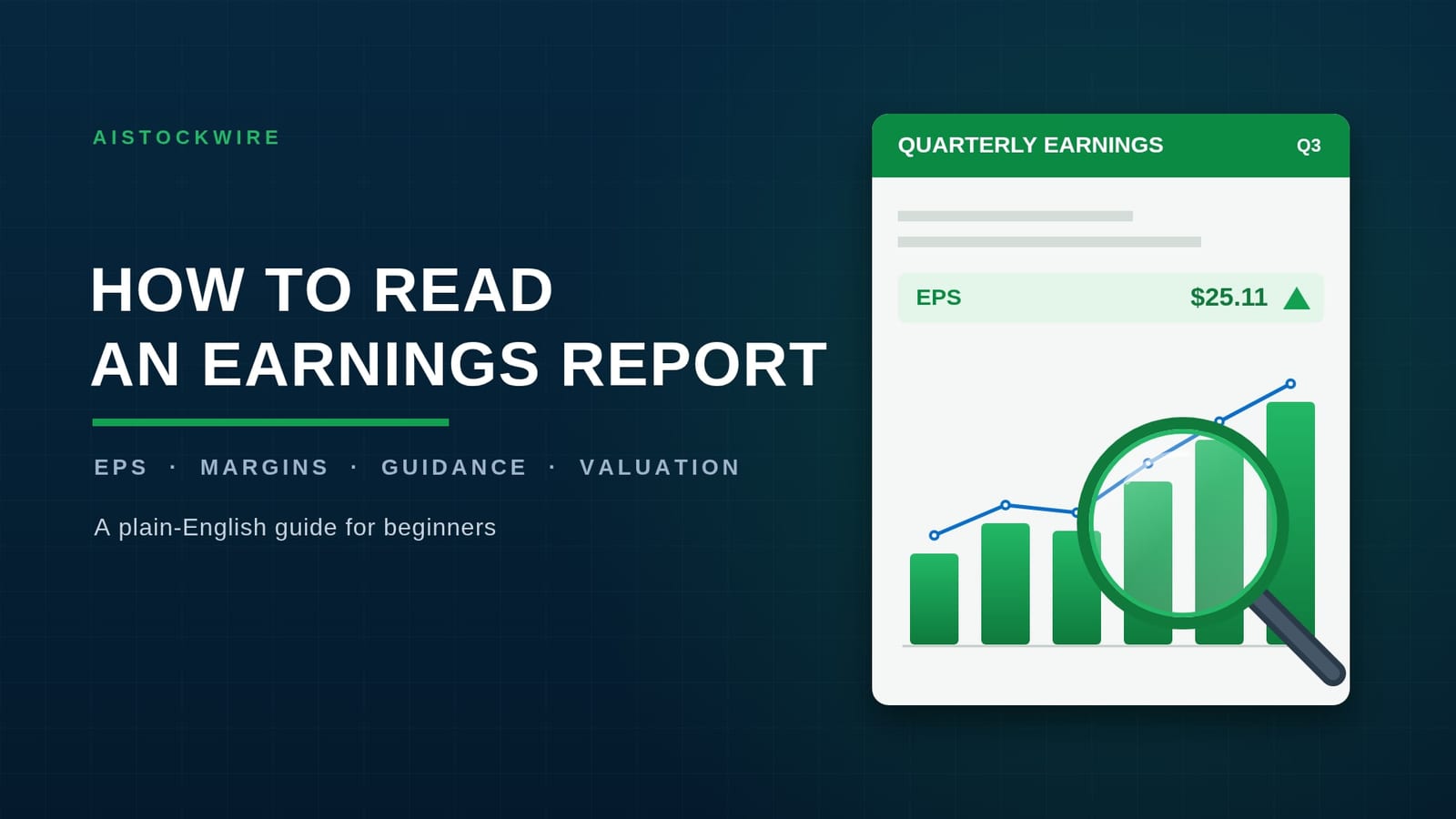 AISTOCKWIRE

HOW TO READ
AN EARNINGS REPORT

EPS · MARGINS · GUIDANCE · VALUATION

A plain-English guide for beginners

QUARTERLY EARNINGS Q3

EPS $25.11